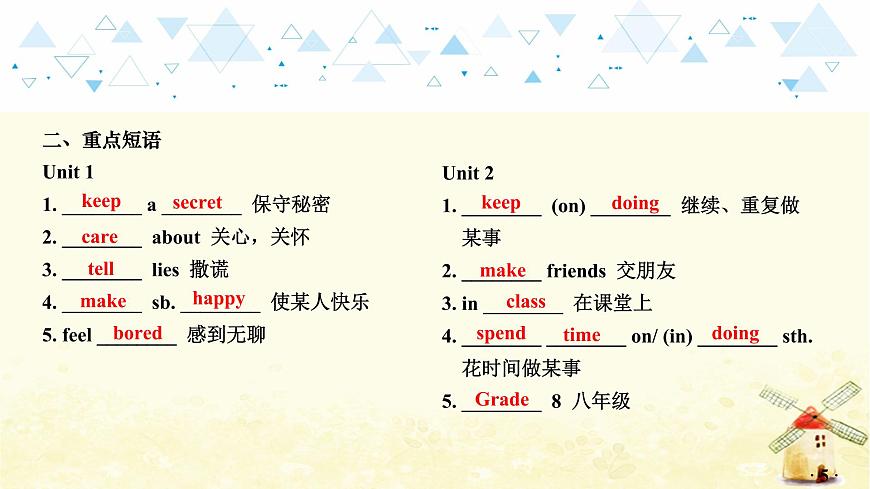 二、重点短语

Unit 1

1. keep a secret 保守秘密

2. care about 关心，关怀

3. tell lies 撒谎

4. make sb. happy 使某人快乐

5. feel bored 感到无聊

Unit 2

1. keep (on) doing 继续、重复做某事

2. make friends 交朋友

3. in class 在课堂上

4. spend time on/ (in) doing sth. 花时间做某事

5. Grade 8 八年级

5